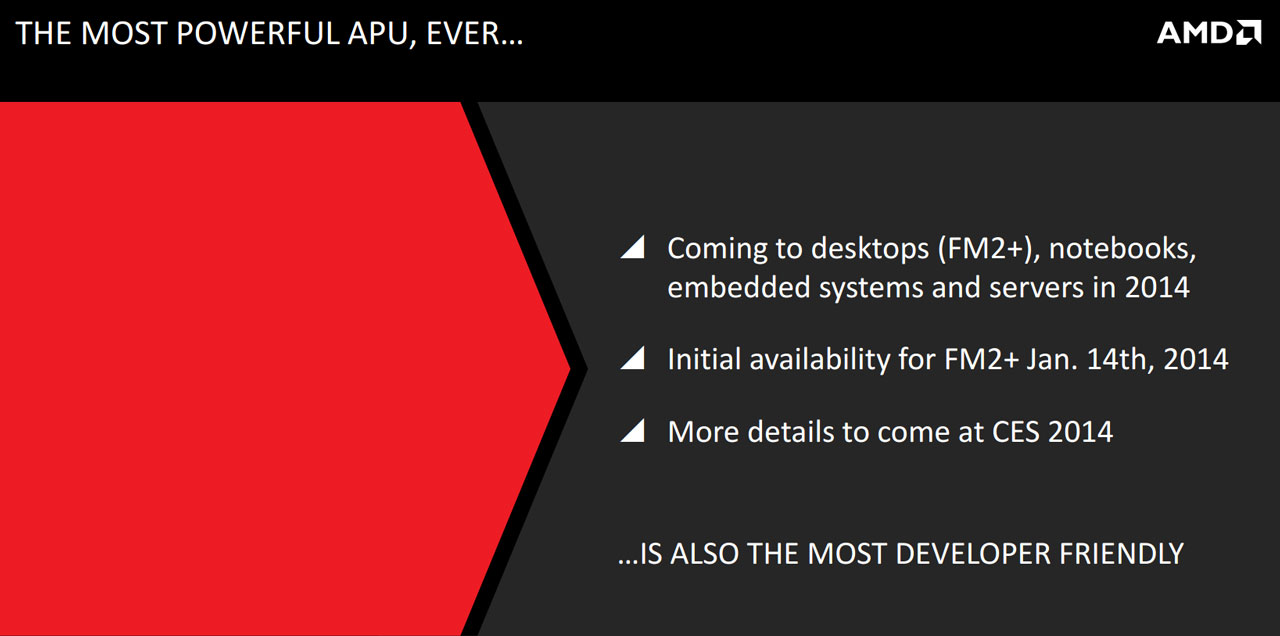 THE MOST POWERFUL APU, EVER…

AMD

Coming to desktops (FM2+), notebooks, embedded systems and servers in 2014

Initial availability for FM2+ Jan. 14th, 2014

More details to come at CES 2014

…IS ALSO THE MOST DEVELOPER FRIENDLY